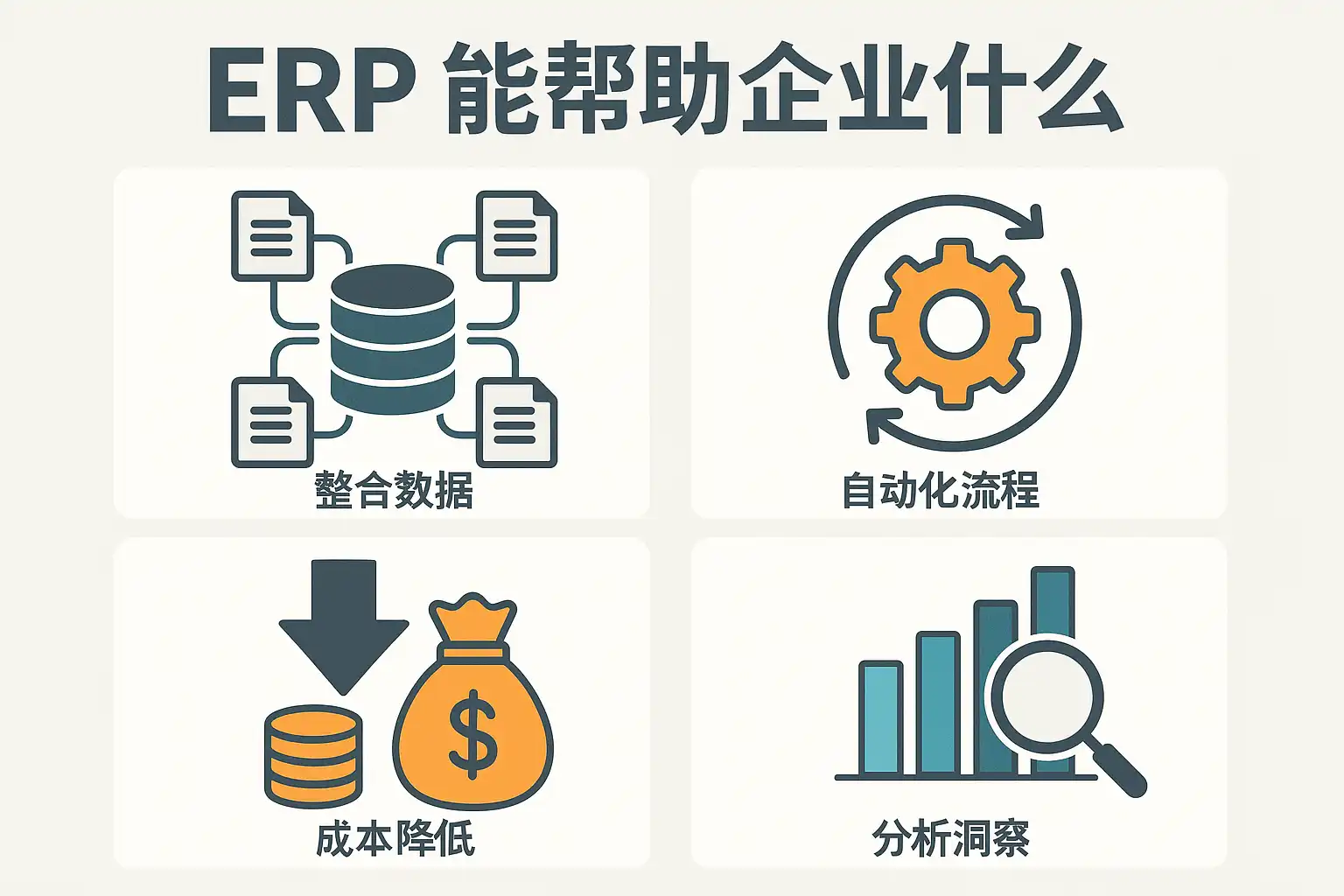 ERP 能帮助企业什么

整合数据

自动化流程

$

成本降低

分析洞察